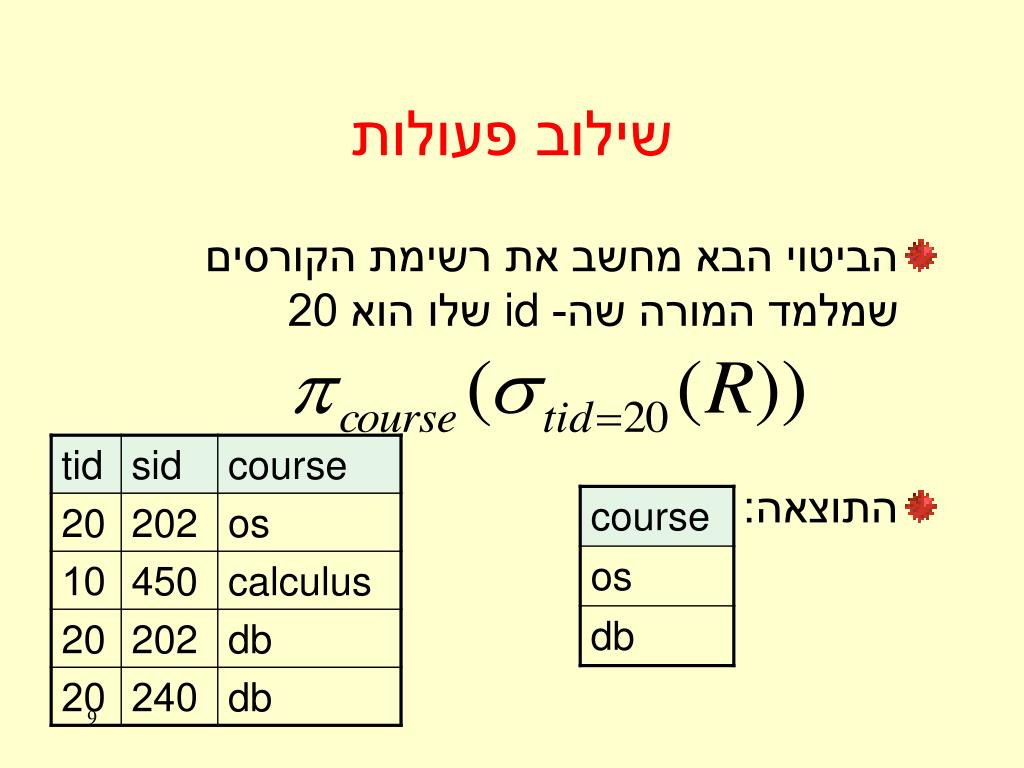 שילוב פעולות

הביטוי הבא מחשב את רשימת הקורסים שמלמד המורה שה- id שלו הוא 20

$\pi_{course}(\sigma_{tid=20}(R))$

| tid | sid | course |
|---|---|---|
| 20 | 202 | os |
| 10 | 450 | calculus |
| 20 | 202 | db |
| 20 | 240 | db |

התוצאה:

| course |
|---|
| os |
| db |

9